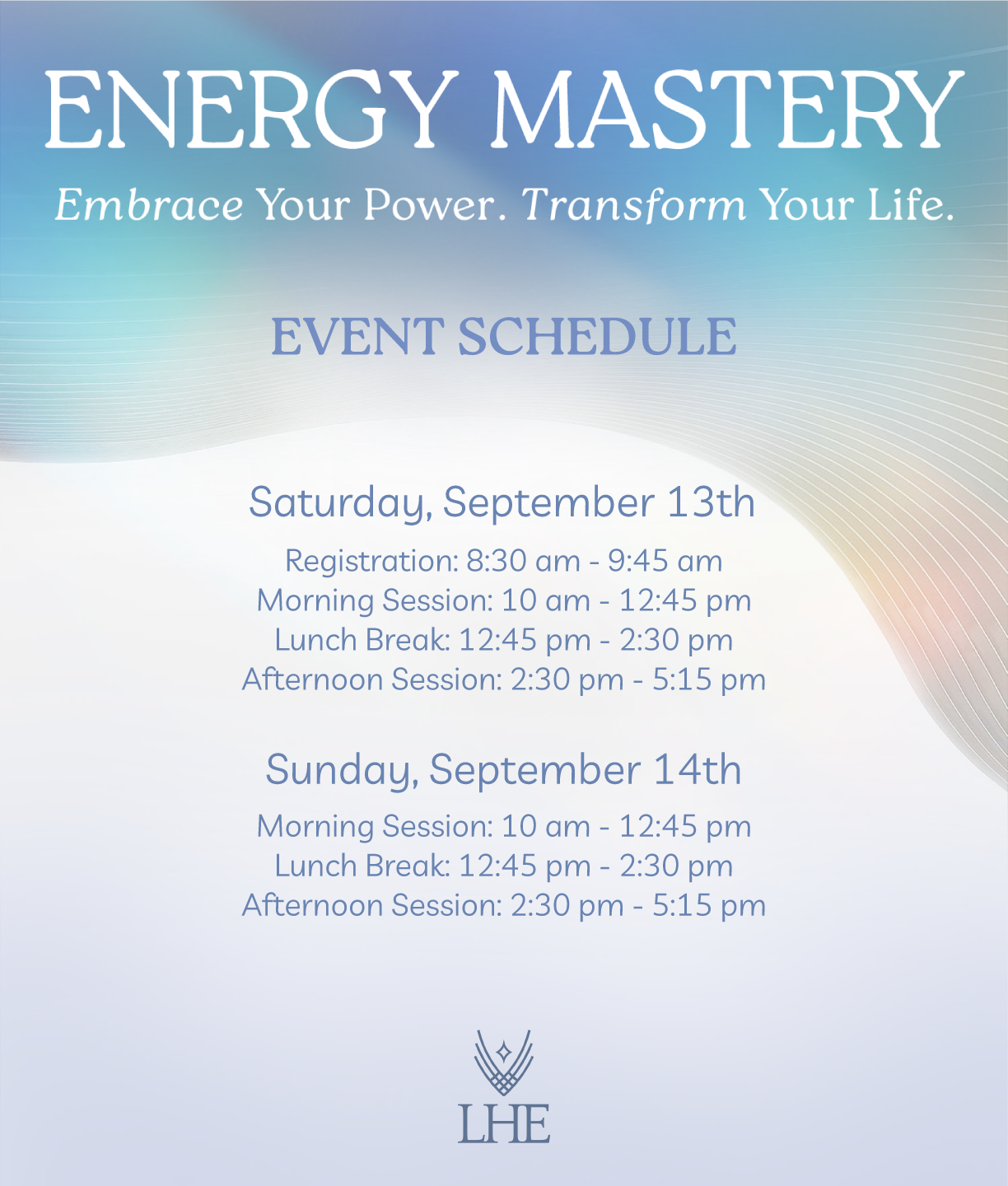 ENERGY MASTERY

Embrace Your Power. Transform Your Life.

EVENT SCHEDULE

Saturday, September 13th

Registration: 8:30 am - 9:45 am
Morning Session: 10 am - 12:45 pm
Lunch Break: 12:45 pm - 2:30 pm
Afternoon Session: 2:30 pm - 5:15 pm

Sunday, September 14th

Morning Session: 10 am - 12:45 pm
Lunch Break: 12:45 pm - 2:30 pm
Afternoon Session: 2:30 pm - 5:15 pm

LHE